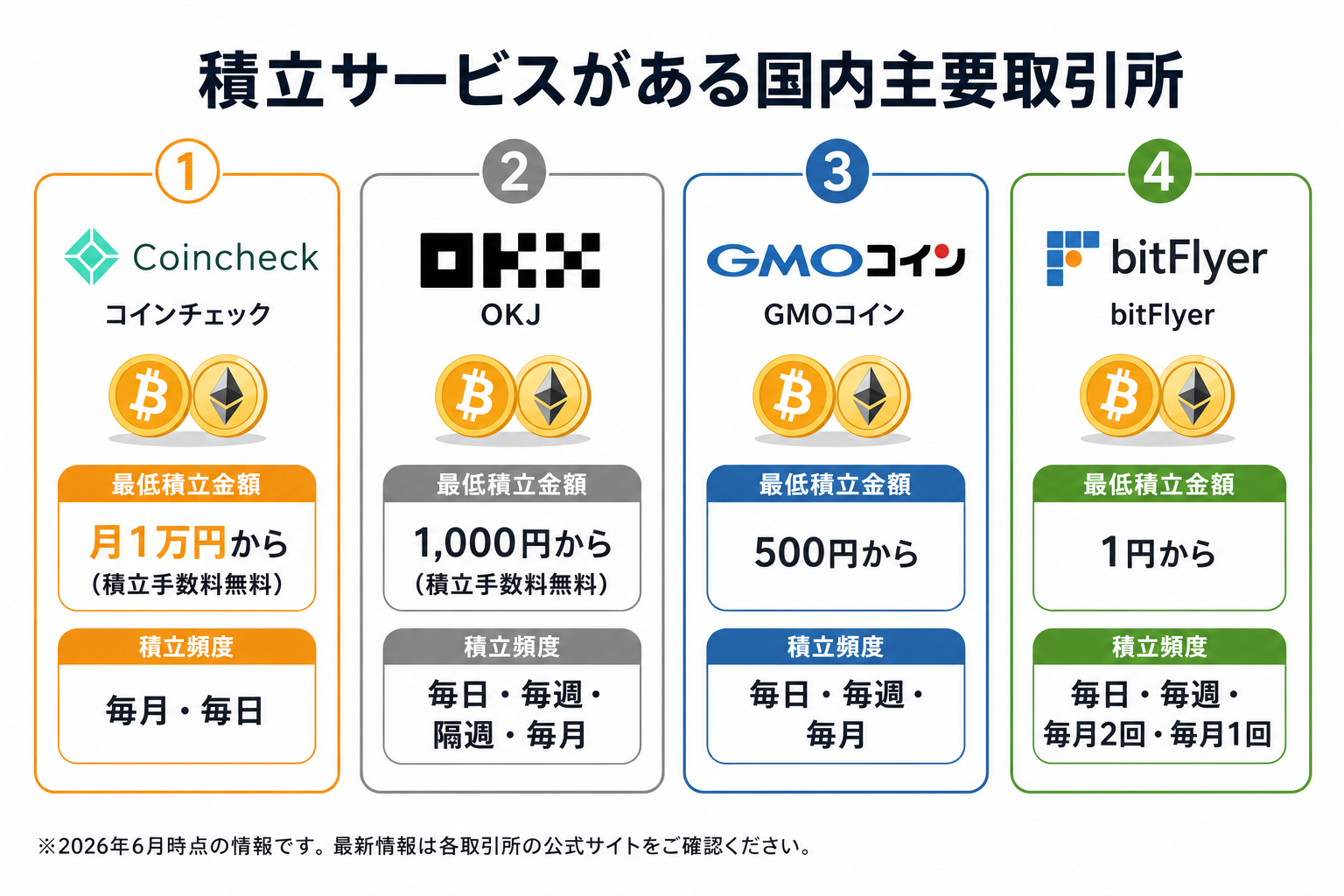 積立サービスがある国内主要取引所

1
Coincheck
コインチェック
最低積立金額
月1万円から
（積立手数料無料）
積立頻度
毎月・毎日

2
OKX
OKJ
最低積立金額
1,000円から
（積立手数料無料）
積立頻度
毎日・毎週・隔週・毎月

3
GMOコイン
GMOコイン
最低積立金額
500円から
積立頻度
毎日・毎週・毎月

4
bitFlyer
bitFlyer
最低積立金額
1円から
積立頻度
毎日・毎週・毎月2回・毎月1回

※2026年6月時点の情報です。最新情報は各取引所の公式サイトをご確認ください。